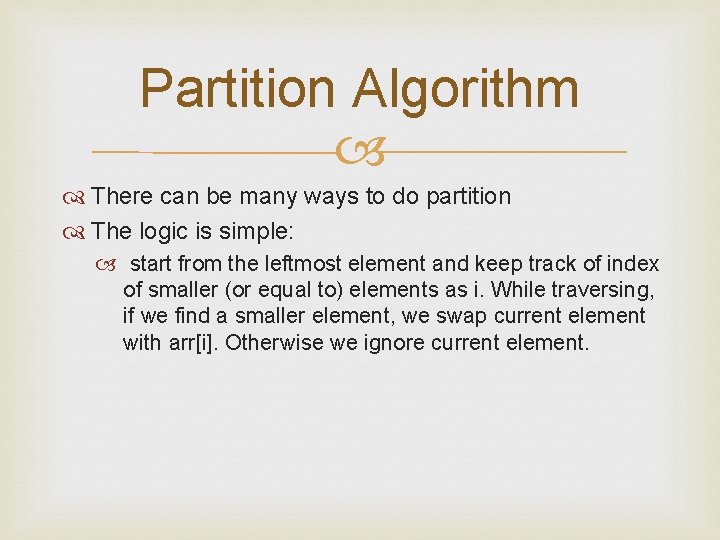 Partition Algorithm

There can be many ways to do partition

The logic is simple:

start from the leftmost element and keep track of index of smaller (or equal to) elements as i. While traversing, if we find a smaller element, we swap current element with arr[i]. Otherwise we ignore current element.